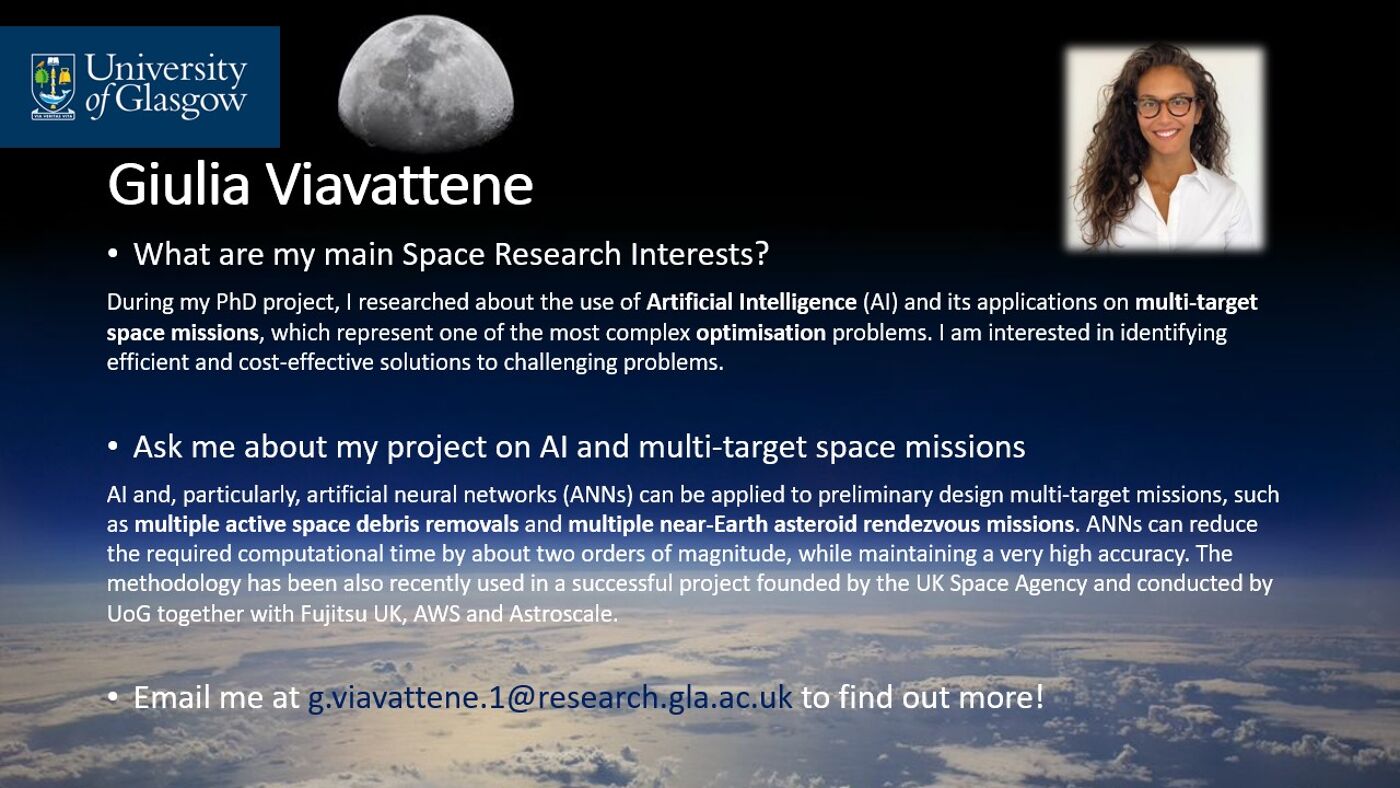 University of Glasgow

VIA VERITAS VITA

Giulia Viavattene

• What are my main Space Research Interests?

During my PhD project, I researched about the use of Artificial Intelligence (AI) and its applications on multi-target space missions, which represent one of the most complex optimisation problems. I am interested in identifying efficient and cost-effective solutions to challenging problems.

• Ask me about my project on AI and multi-target space missions

AI and, particularly, artificial neural networks (ANNs) can be applied to preliminary design multi-target missions, such as multiple active space debris removals and multiple near-Earth asteroid rendezvous missions. ANNs can reduce the required computational time by about two orders of magnitude, while maintaining a very high accuracy. The methodology has been also recently used in a successful project founded by the UK Space Agency and conducted by UoG together with Fujitsu UK, AWS and Astroscale.

• Email me at g.viavattene.1@research.gla.ac.uk to find out more!